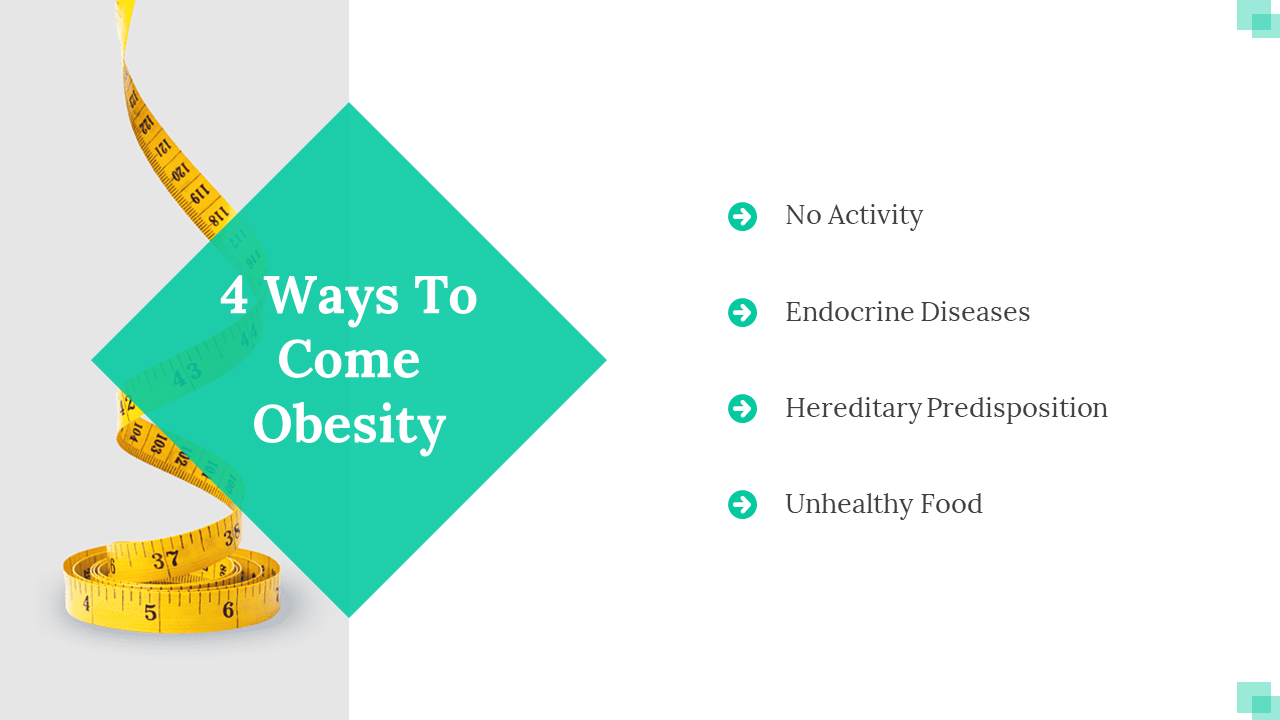 4 Ways To Come Obesity

No Activity

Endocrine Diseases

Hereditary Predisposition

Unhealthy Food